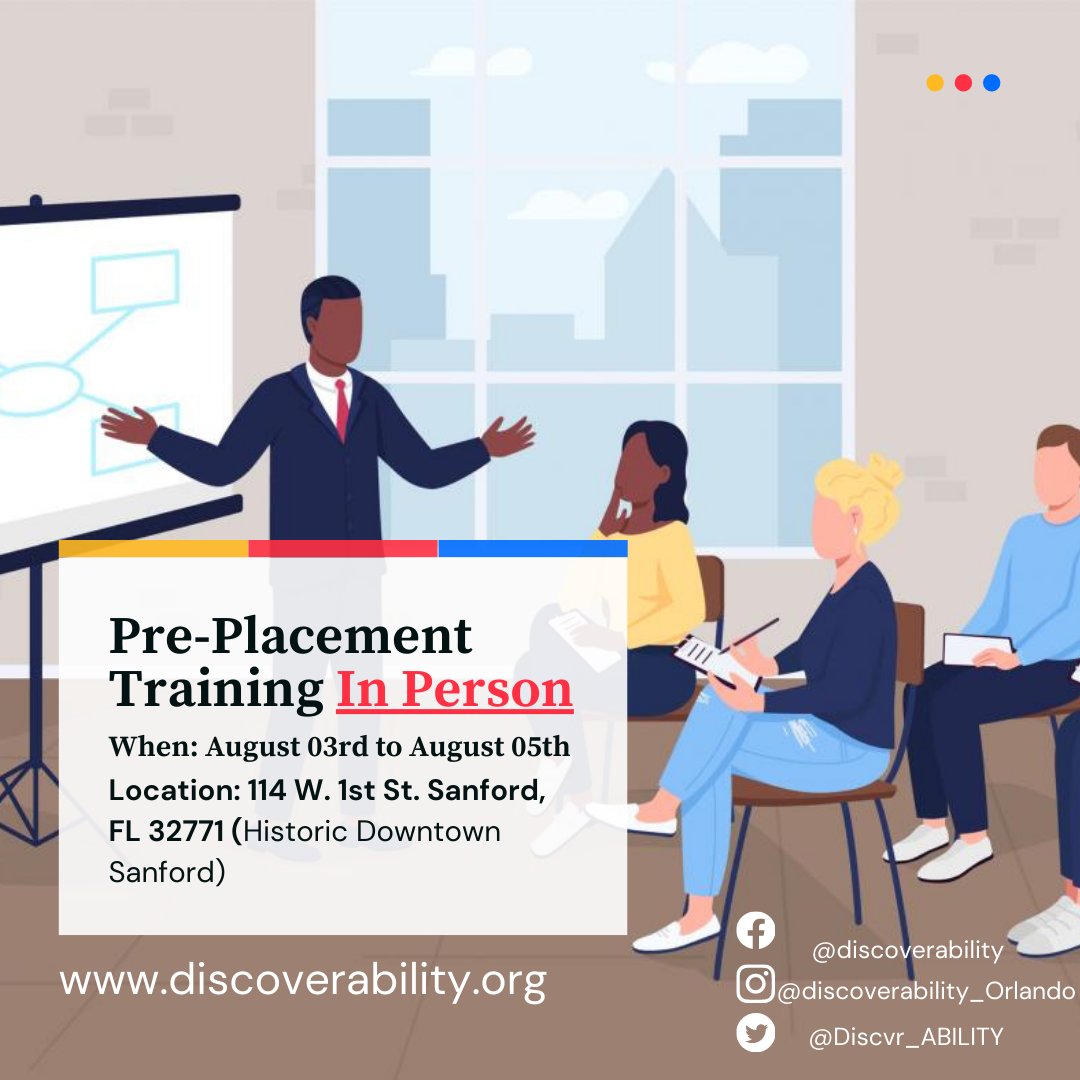 Pre-Placement Training In Person

When: August 03rd to August 05th

Location: 114 W. 1st St. Sanford, FL 32771 (Historic Downtown Sanford)

www.discoverability.org

@discoverability

@discoverability_Orlando

@Discvr_ABILITY